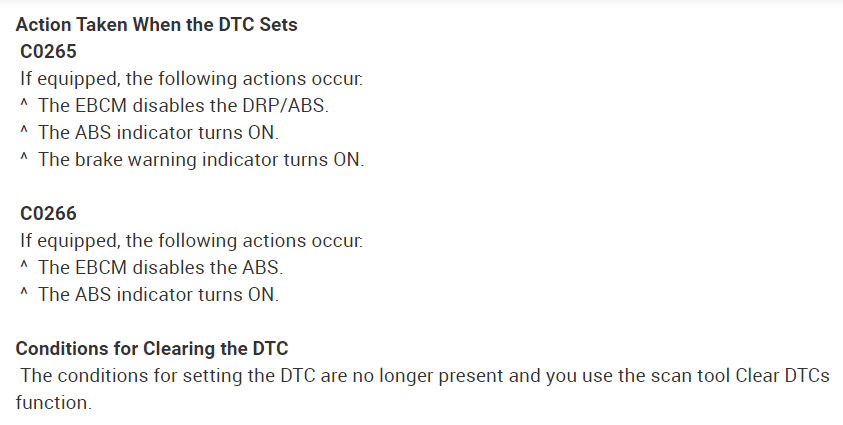 Action Taken When the DTC Sets
C0265
If equipped, the following actions occur:
^ The EBCM disables the DRP/ABS.
^ The ABS indicator turns ON.
^ The brake warning indicator turns ON.

C0266
If equipped, the following actions occur:
^ The EBCM disables the ABS.
^ The ABS indicator turns ON.

Conditions for Clearing the DTC
The conditions for setting the DTC are no longer present and you use the scan tool Clear DTCs function.